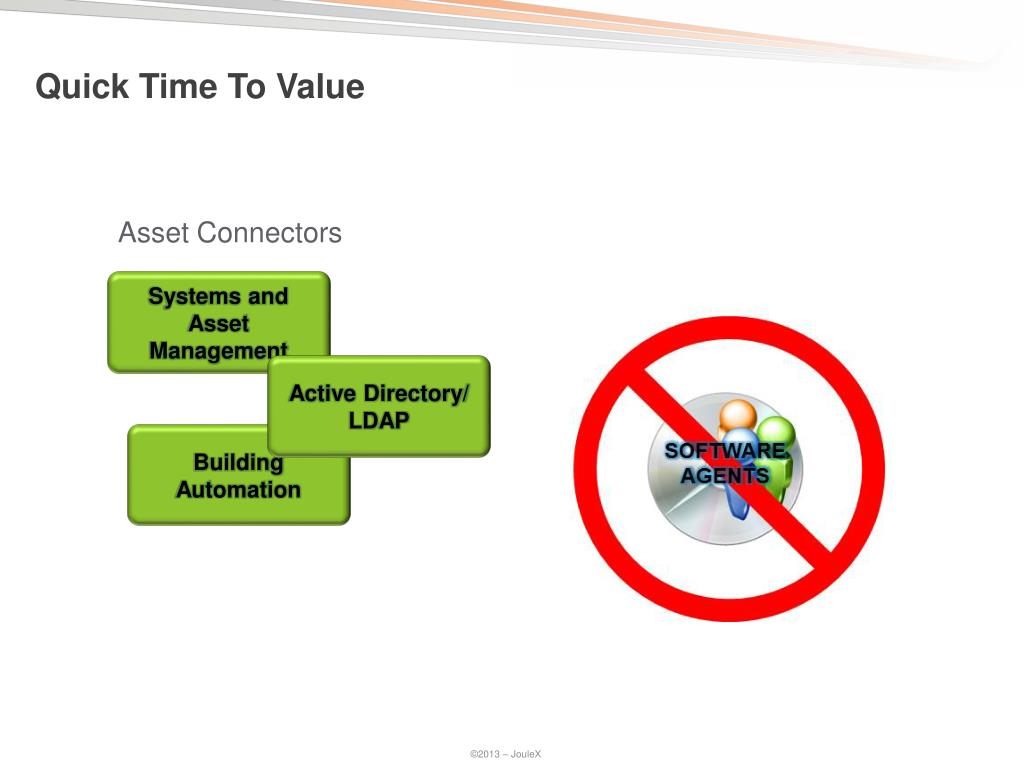 Quick Time To Value

Asset Connectors

Systems and Asset Management

Active Directory/ LDAP

Building Automation

SOFTWARE AGENTS

©2013 – JouleX